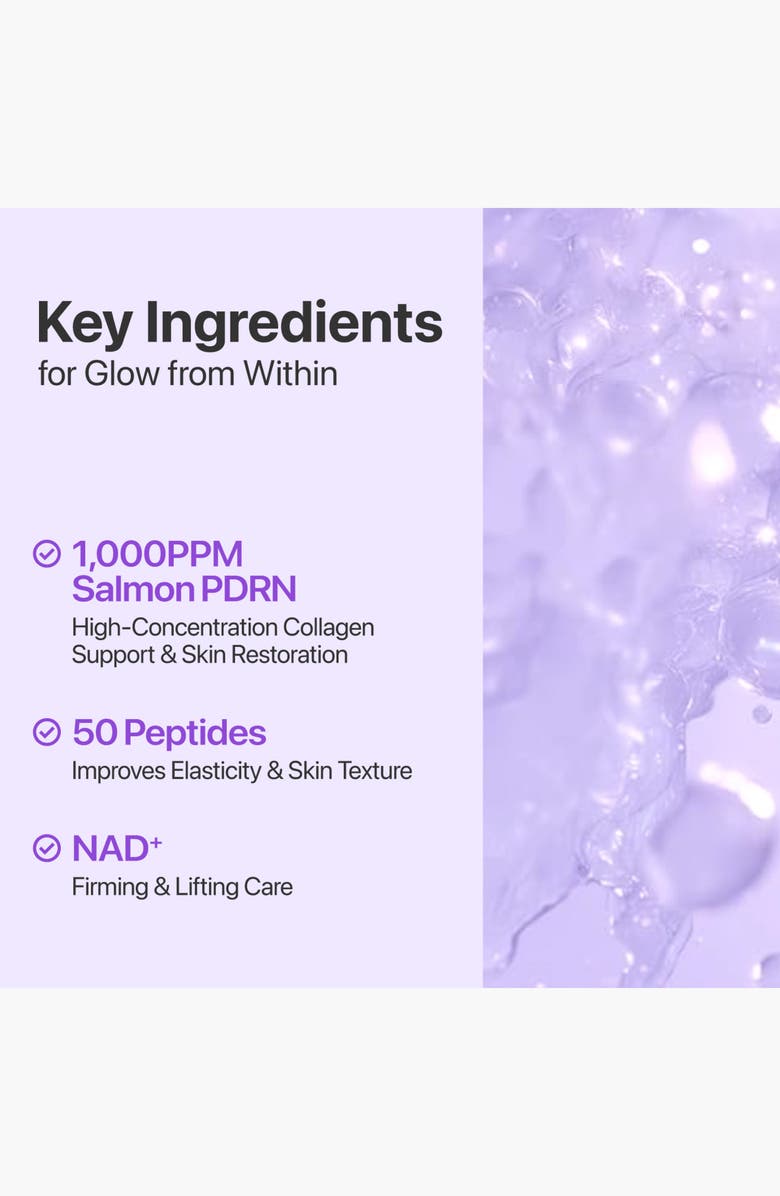 Key Ingredients
for Glow from Within

1,000PPM Salmon PDRN
High-Concentration Collagen Support & Skin Restoration

50 Peptides
Improves Elasticity & Skin Texture

NAD$^+$
Firming & Lifting Care